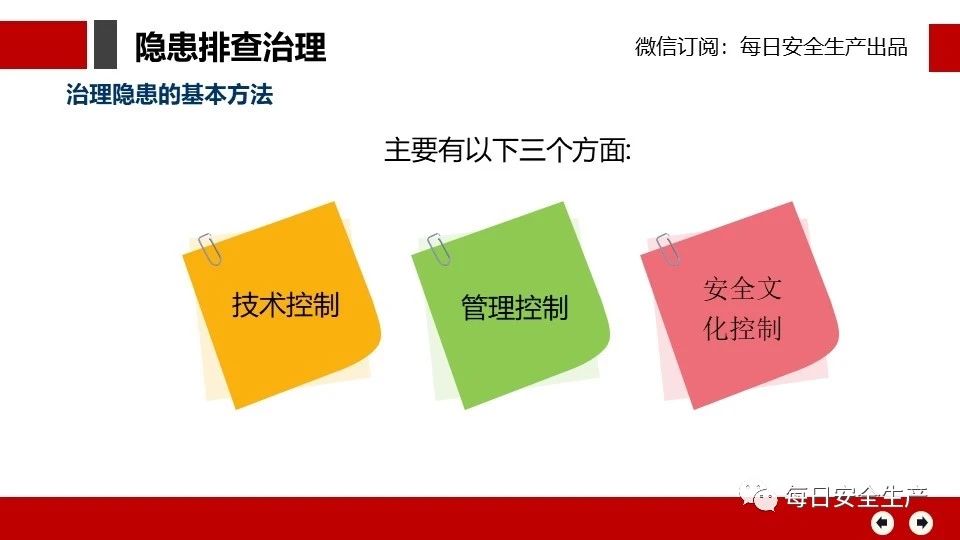 隐患排查治理

微信订阅：每日安全生产出品

治理隐患的基本方法

主要有以下三个方面:

技术控制

管理控制

安全文化控制

每日安全生产